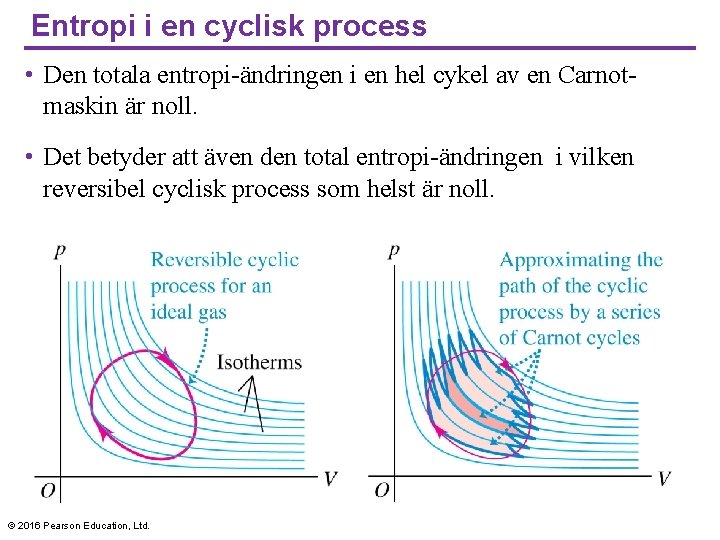 Entropi i en cyclisk process

• Den totala entropi-ändringen i en hel cykel av en Carnot-maskin är noll.

• Det betyder att även den total entropi-ändringen i vilken reversibel cyclisk process som helst är noll.

$p$

Reversible cyclic process for an ideal gas

Isotherms

$O$

$V$

$p$

Approximating the path of the cyclic process by a series of Carnot cycles

$O$

$V$

© 2016 Pearson Education, Ltd.